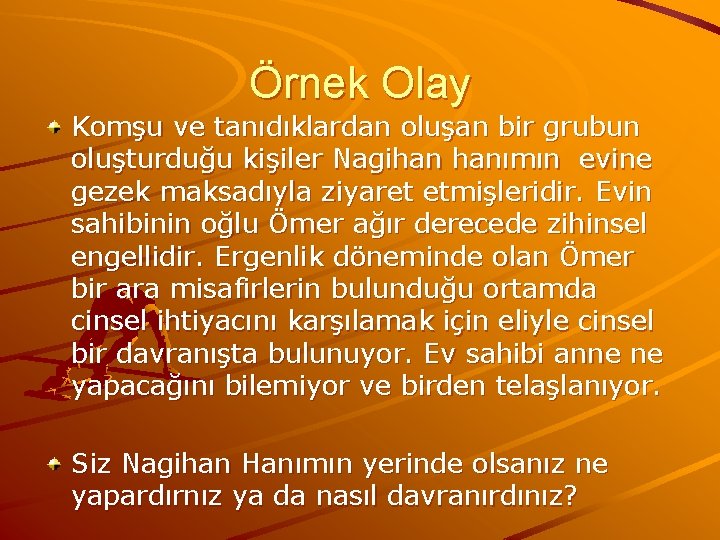 Örnek Olay

Komşu ve tanıdıklardan oluşan bir grubun oluşturduğu kişiler Nagihan hanımın evine gezek maksadıyla ziyaret etmişleridir. Evin sahibinin oğlu Ömer ağır derecede zihinsel engellidir. Ergenlik döneminde olan Ömer bir ara misafirlerin bulunduğu ortamda cinsel ihtiyacını karşılamak için eliyle cinsel bir davranışta bulunuyor. Ev sahibi anne ne yapacağını bilemiyor ve birden telaşlanıyor.

Siz Nagihan Hanımın yerinde olsanız ne yapardırnız ya da nasıl davranırdınız?